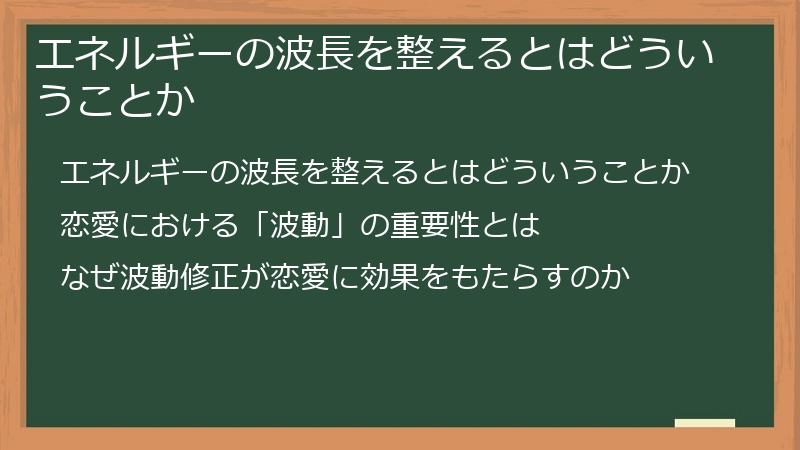 エネルギーの波長を整えるとはどういうことか

エネルギーの波長を整えるとはどういうことか

恋愛における「波動」の重要性とは

なぜ波動修正が恋愛に効果をもたらすのか